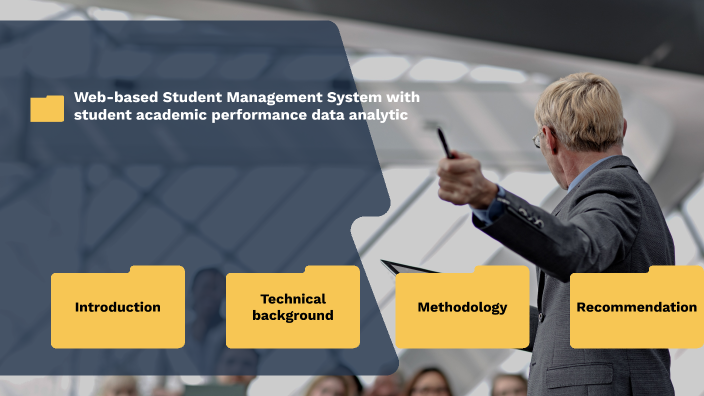 Web-based Student Management System with student academic performance data analytic

Introduction

Technical background

Methodology

Recommendation